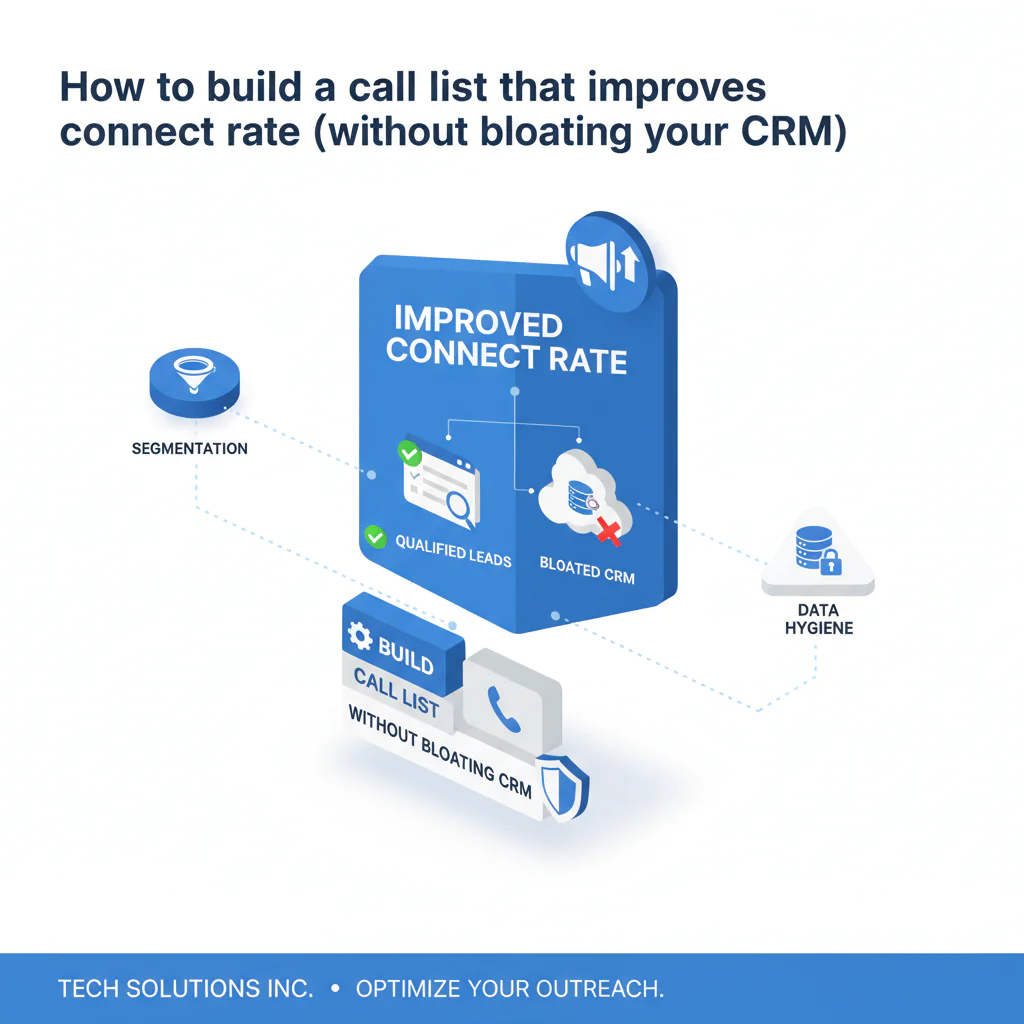 How to build a call list that improves connect rate (without bloating your CRM)

IMPROVED CONNECT RATE

SEGMENTATION

QUALIFIED LEADS

BLOATED CRM

DATA HYGIENE

BUILD

CALL LIST

WITHOUT BLOATING CRM

TECH SOLUTIONS INC. • OPTIMIZE YOUR OUTREACH.